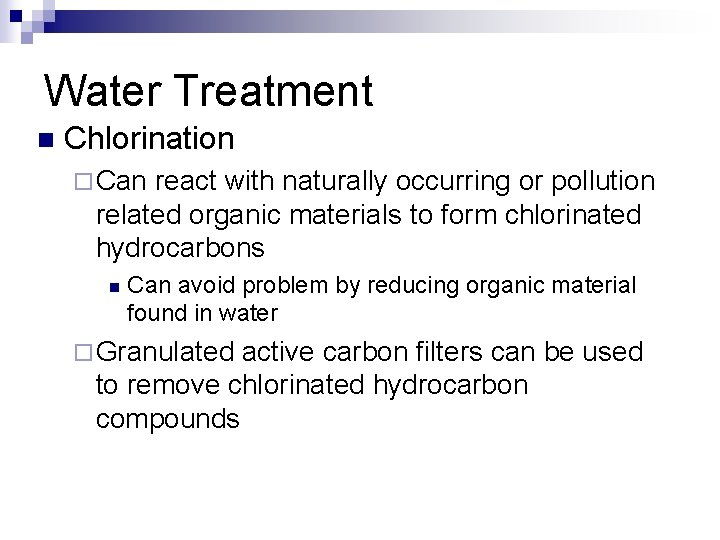 Water Treatment

Chlorination

Can react with naturally occurring or pollution related organic materials to form chlorinated hydrocarbons

Can avoid problem by reducing organic material found in water

Granulated active carbon filters can be used to remove chlorinated hydrocarbon compounds